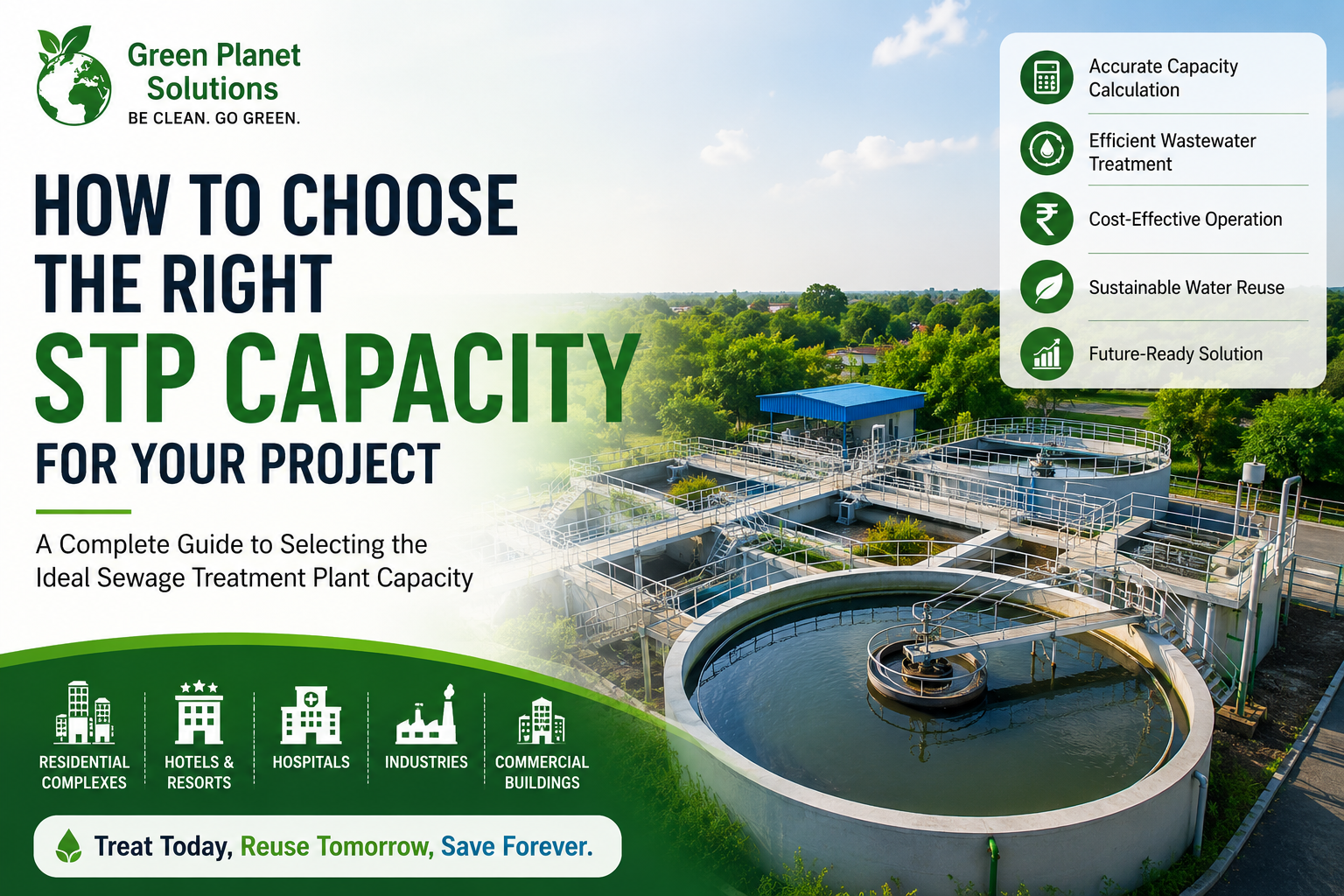 Green Planet Solutions
BE CLEAN. GO GREEN.

HOW TO CHOOSE THE RIGHT STP CAPACITY FOR YOUR PROJECT

A Complete Guide to Selecting the Ideal Sewage Treatment Plant Capacity

Accurate Capacity Calculation
Efficient Wastewater Treatment
Cost-Effective Operation
Sustainable Water Reuse
Future-Ready Solution

RESIDENTIAL COMPLEXES
HOTELS & RESORTS
HOSPITALS
INDUSTRIES
COMMERCIAL BUILDINGS

Treat Today, Reuse Tomorrow, Save Forever.